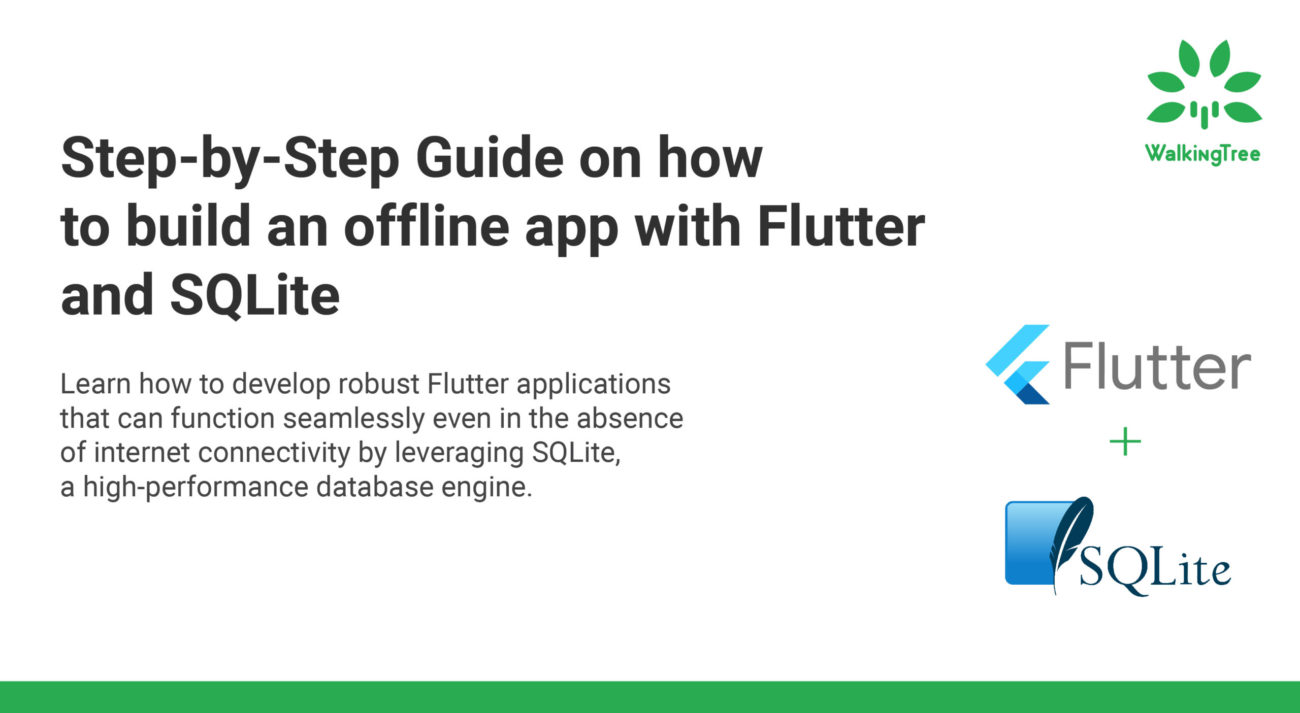 WalkingTree

Step-by-Step Guide on how to build an offline app with Flutter and SQLite

Learn how to develop robust Flutter applications that can function seamlessly even in the absence of internet connectivity by leveraging SQLite, a high-performance database engine.

Flutter

+

SQLite